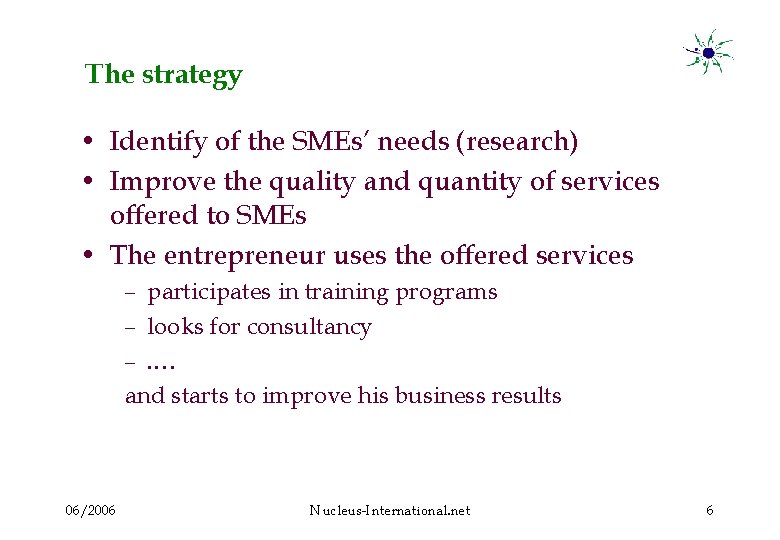 The strategy

• Identify of the SMEs' needs (research)
• Improve the quality and quantity of services offered to SMEs
• The entrepreneur uses the offered services
– participates in training programs
– looks for consultancy
– ....
and starts to improve his business results

06/2006
Nucleus-International.net
6